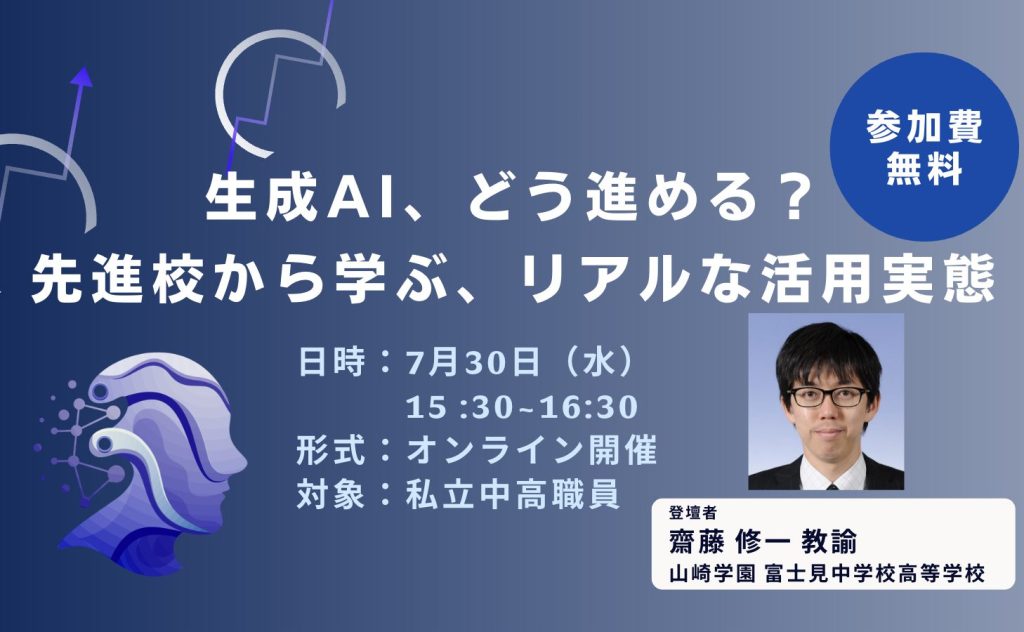 参加費
無料

生成AI、どう進める？
先進校から学ぶ、リアルな活用実態

日時：7月30日（水）
15 :30~16:30
形式：オンライン開催
対象：私立中高職員

登壇者
齋藤 修一 教諭
山崎学園 富士見中学校高等学校